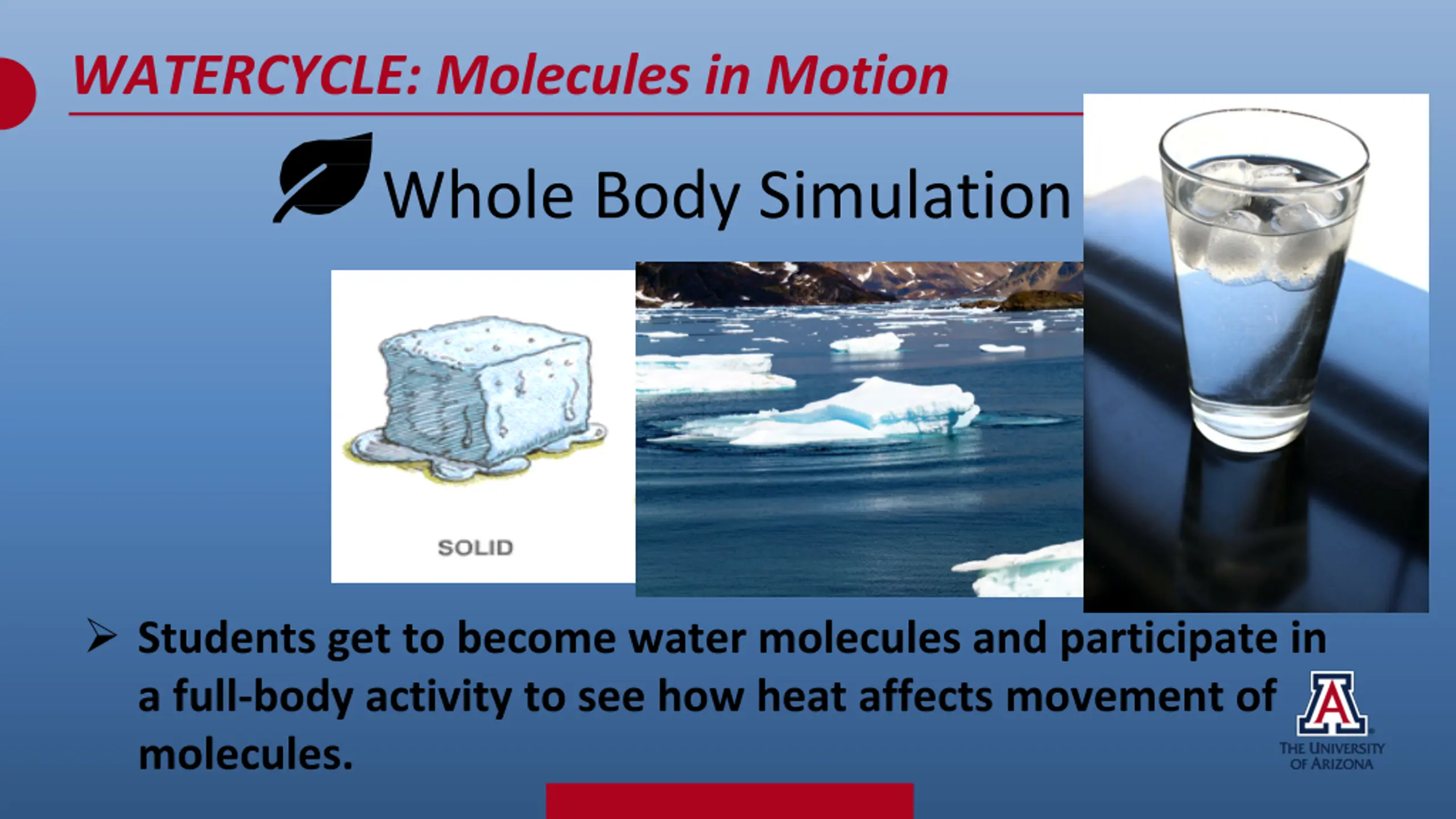 WATERCYCLE: Molecules in Motion

Whole Body Simulation

SOLID

➢ Students get to become water molecules and participate in a full-body activity to see how heat affects movement of molecules.

A
THE UNIVERSITY OF ARIZONA